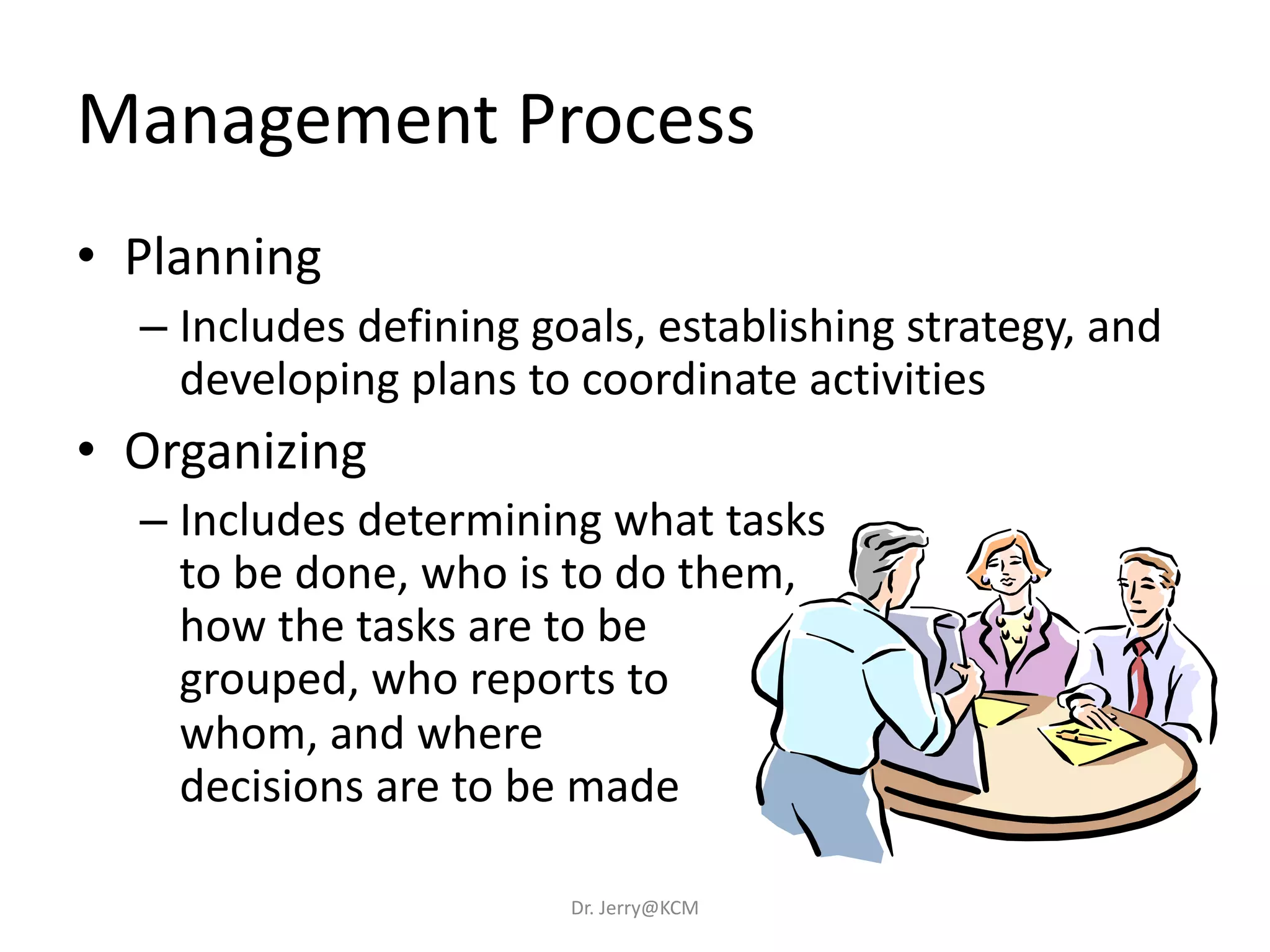 Management Process

• Planning
– Includes defining goals, establishing strategy, and developing plans to coordinate activities

• Organizing
– Includes determining what tasks to be done, who is to do them, how the tasks are to be grouped, who reports to whom, and where decisions are to be made

Dr. Jerry@KCM